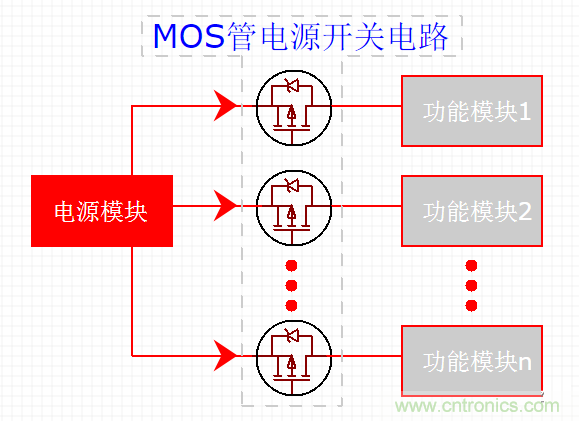 MOS管电源开关电路

电源模块

功能模块1

功能模块2

功能模块n

www.cntronics.com